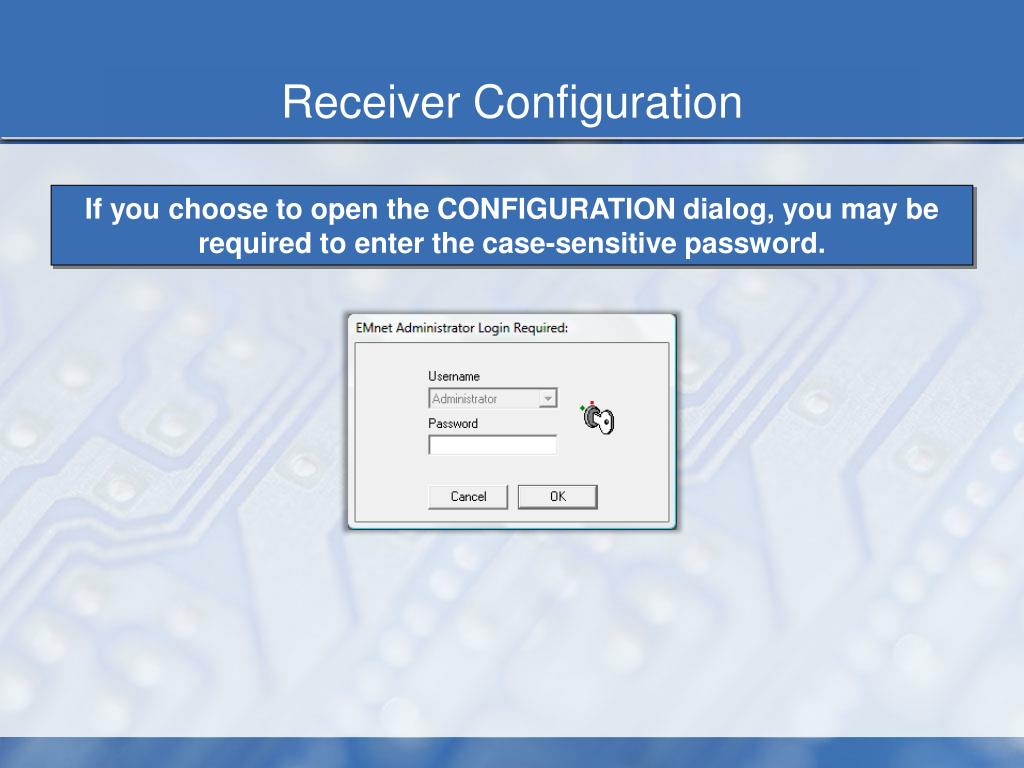 Receiver Configuration

If you choose to open the CONFIGURATION dialog, you may be required to enter the case-sensitive password.

EMnet Administrator Login Required:

Username

Administrator

Password

Cancel

OK